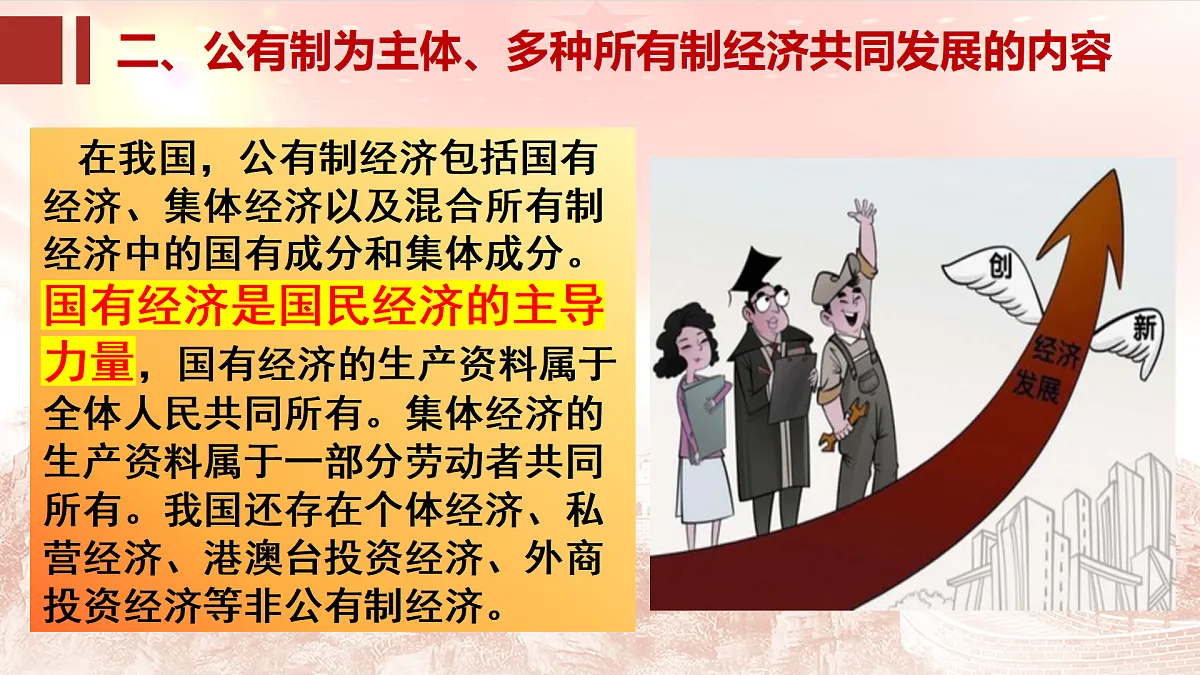 二、公有制为主体、多种所有制经济共同发展的内容

在我国，公有制经济包括国有经济、集体经济以及混合所有制经济中的国有成分和集体成分。国有经济是国民经济的主导力量，国有经济的生产资料属于全体人民共同所有。集体经济的生产资料属于一部分劳动者共同所有。我国还存在个体经济、私营经济、港澳台投资经济、外商投资经济等非公有制经济。

创
新
经济发展